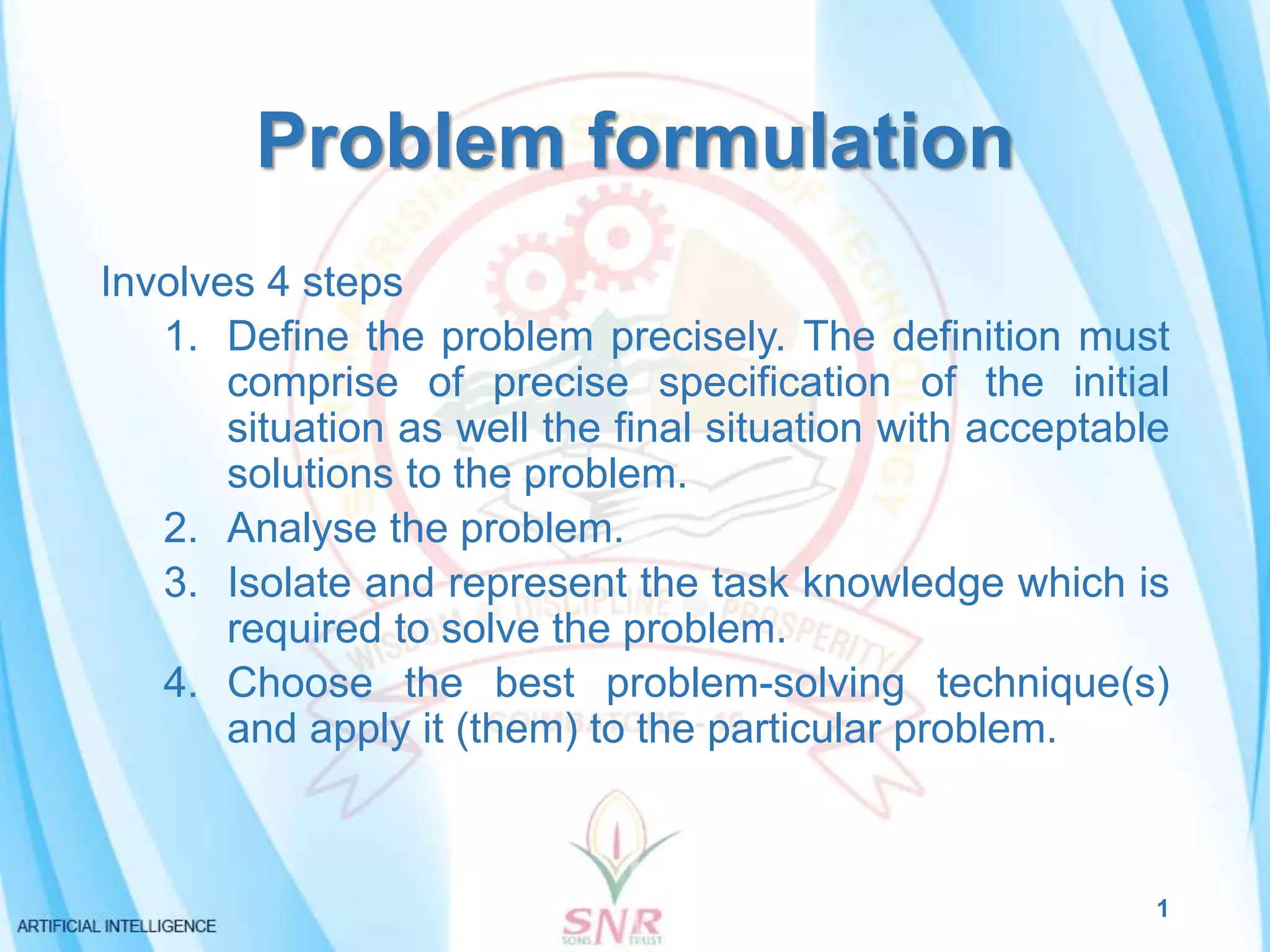 Problem formulation

Involves 4 steps

1. Define the problem precisely. The definition must comprise of precise specification of the initial situation as well the final situation with acceptable solutions to the problem.
2. Analyse the problem.
3. Isolate and represent the task knowledge which is required to solve the problem.
4. Choose the best problem-solving technique(s) and apply it (them) to the particular problem.

ARTIFICIAL INTELLIGENCE

SNR
SONS TRUST

1